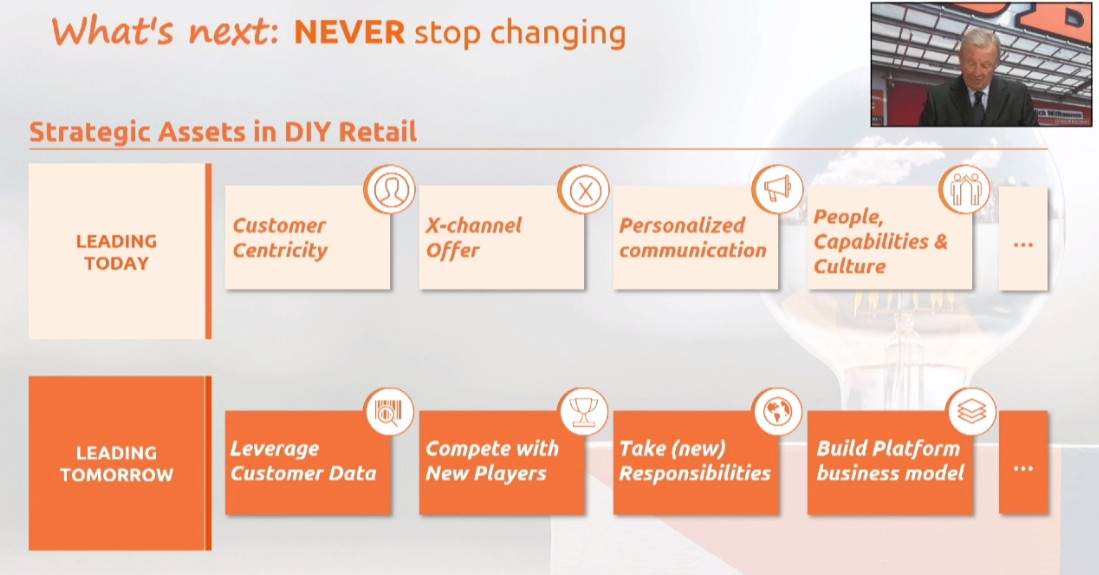 What's next: NEVER stop changing

Strategic Assets in DIY Retail

LEADING TODAY

Customer Centricity

X-channel Offer

Personalized communication

People, Capabilities & Culture

...

LEADING TOMORROW

Leverage Customer Data

Compete with New Players

Take (new) Responsibilities

Build Platform business model

...